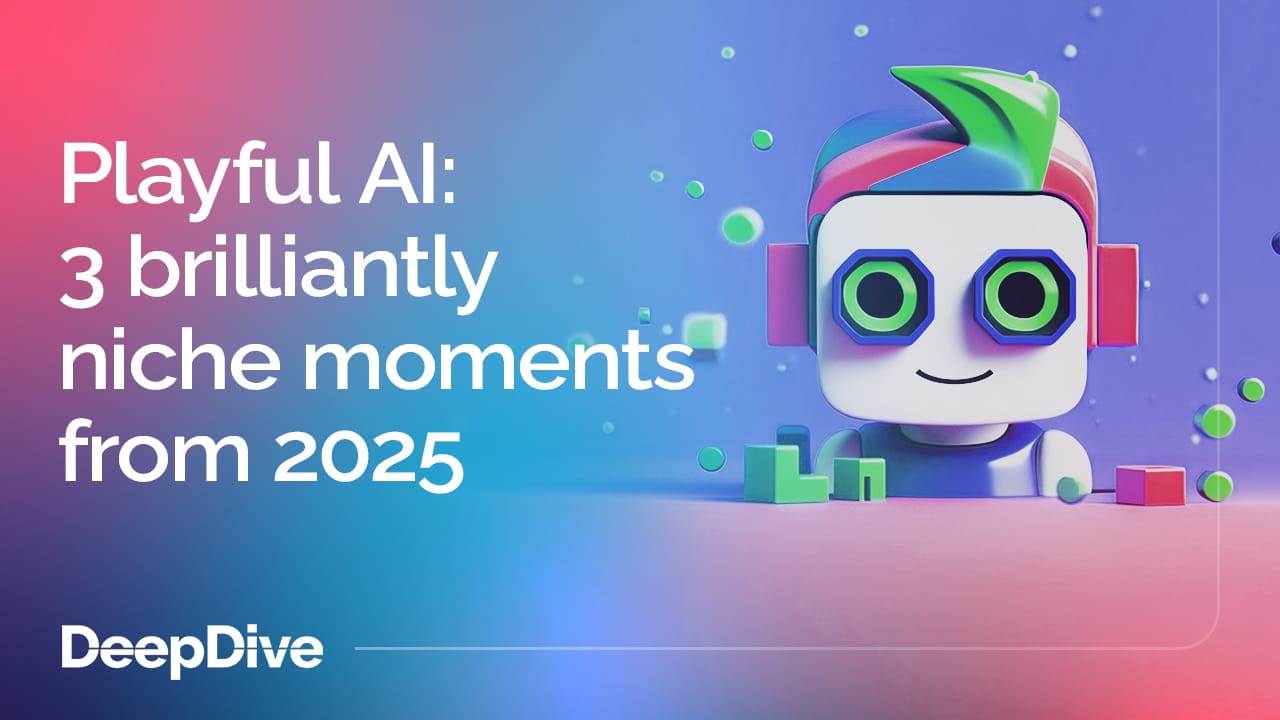 Playful AI:
3 brilliantly niche moments from 2025

DeepDive